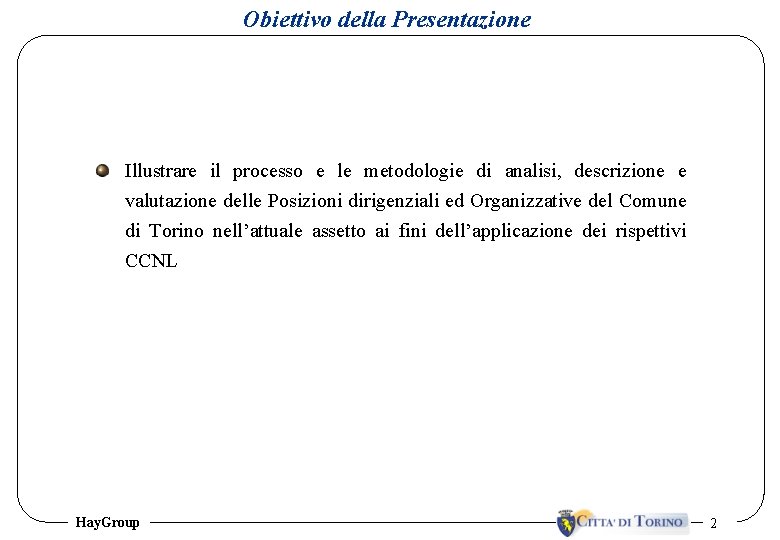 Obiettivo della Presentazione

Illustrare il processo e le metodologie di analisi, descrizione e valutazione delle Posizioni dirigenziali ed Organizzative del Comune di Torino nell'attuale assetto ai fini dell'applicazione dei rispettivi CCNL

HayGroup

CITTA' DI TORINO

2